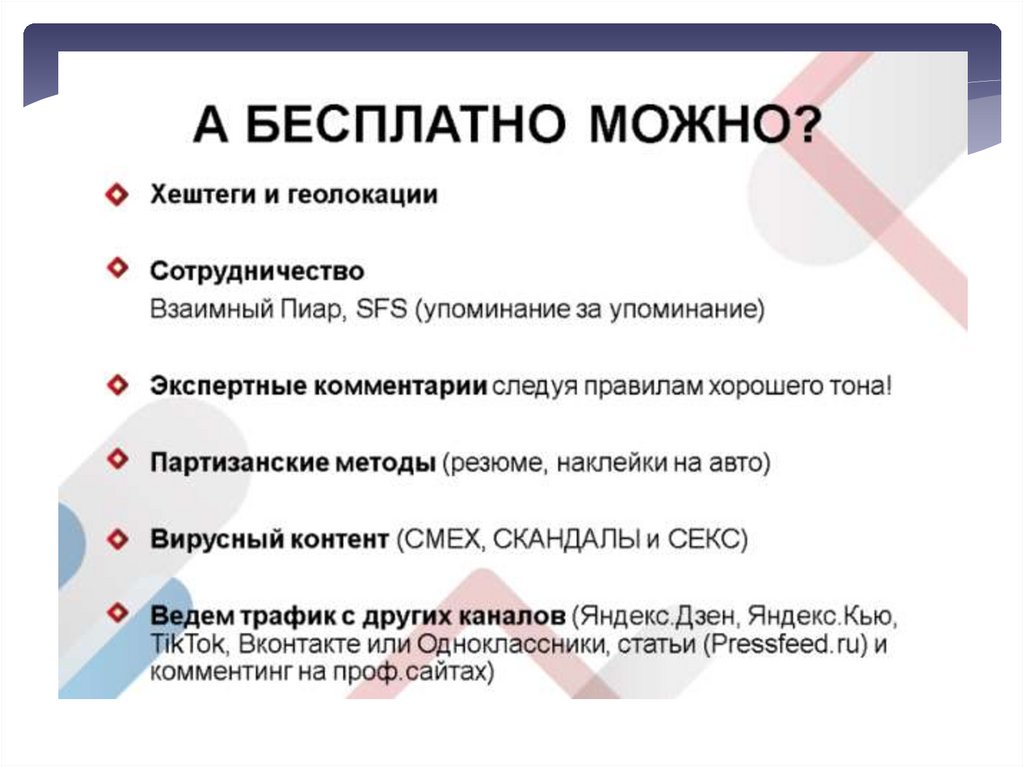 А БЕСПЛАТНО МОЖНО?

Хештеги и геолокации

Сотрудничество
Взаимный Пиар, SFS (упоминание за упоминание)

Экспертные комментарии следуя правилам хорошего тона!

Партизанские методы (резюме, наклейки на авто)

Вирусный контент (СМЕХ, СКАНДАЛЫ и СЕКС)

Ведем трафик с других каналов (Яндекс.Дзен, Яндекс.Кью, TikTok, Вконтакте или Одноклассники, статьи (Pressfeed.ru) и комментинг на проф.сайтах)